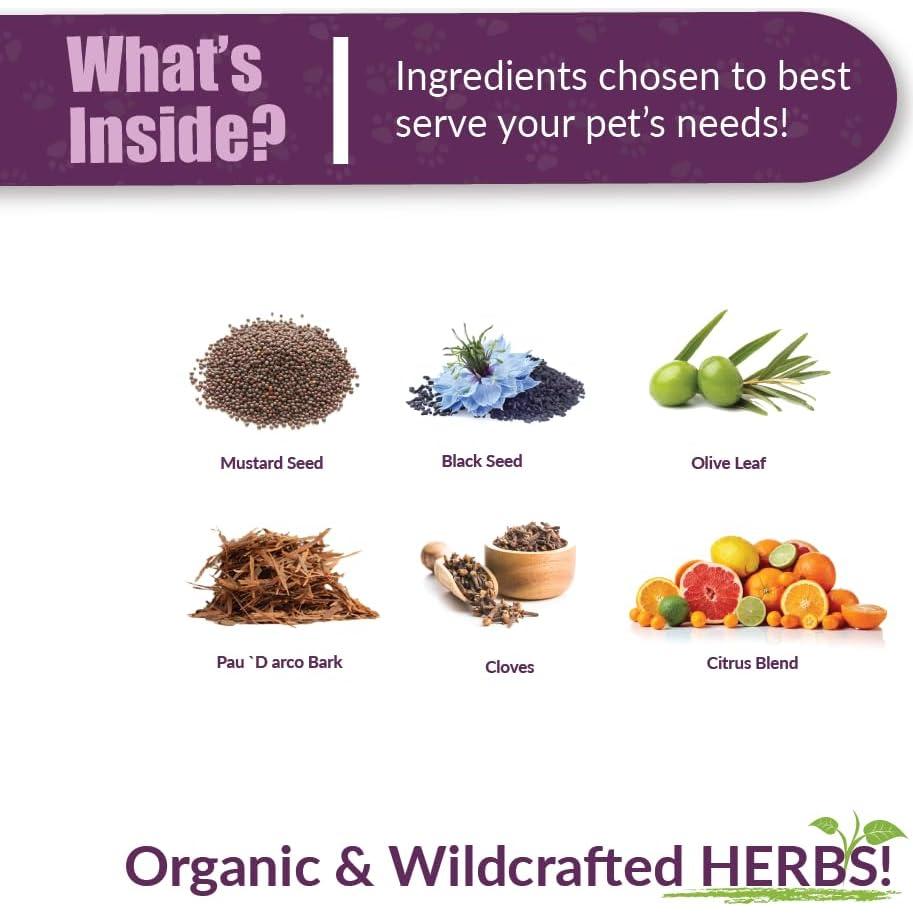 What's Inside?

Ingredients chosen to best serve your pet's needs!

Mustard Seed

Black Seed

Olive Leaf

Pau `D arco Bark

Cloves

Citrus Blend

Organic & Wildcrafted HERBS!